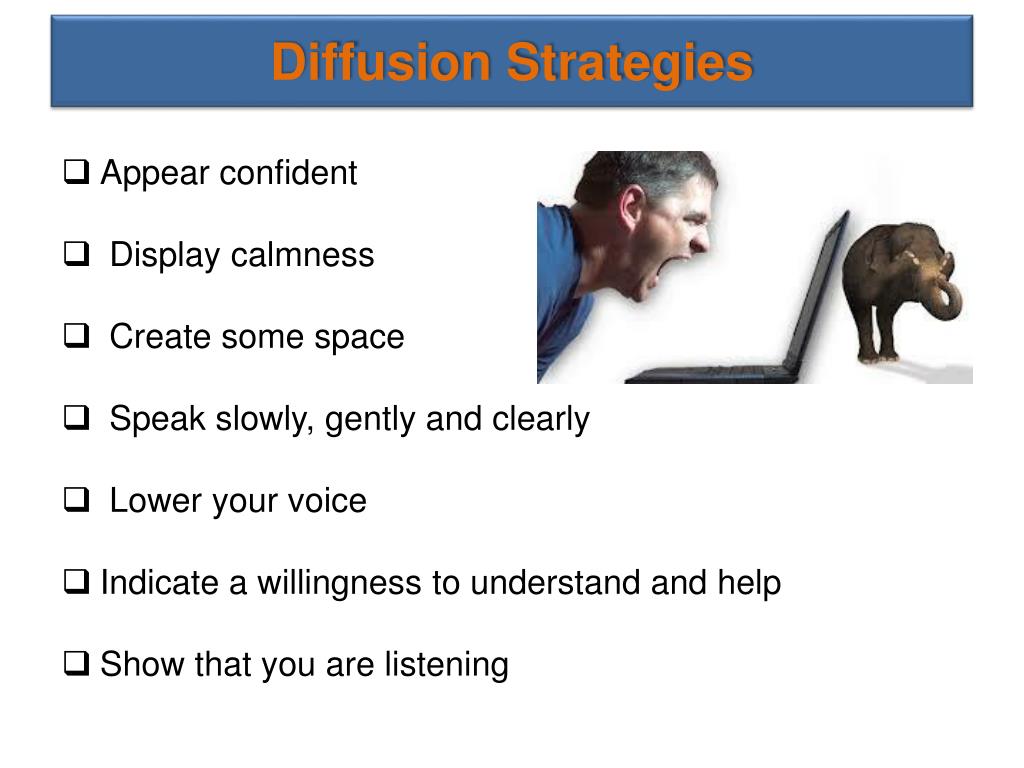 Diffusion Strategies

❑ Appear confident

❑ Display calmness

❑ Create some space

❑ Speak slowly, gently and clearly

❑ Lower your voice

❑ Indicate a willingness to understand and help

❑ Show that you are listening